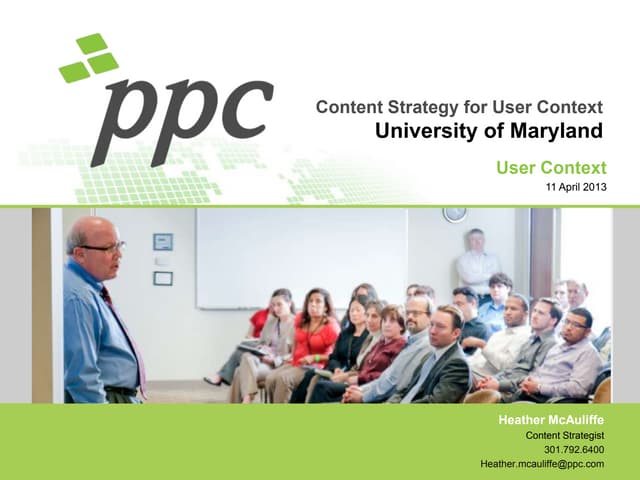 ppc

Content Strategy for User Context
University of Maryland

User Context
11 April 2013

Heather McAuliffe
Content Strategist
301.792.6400
Heather.mcauliffe@ppc.com